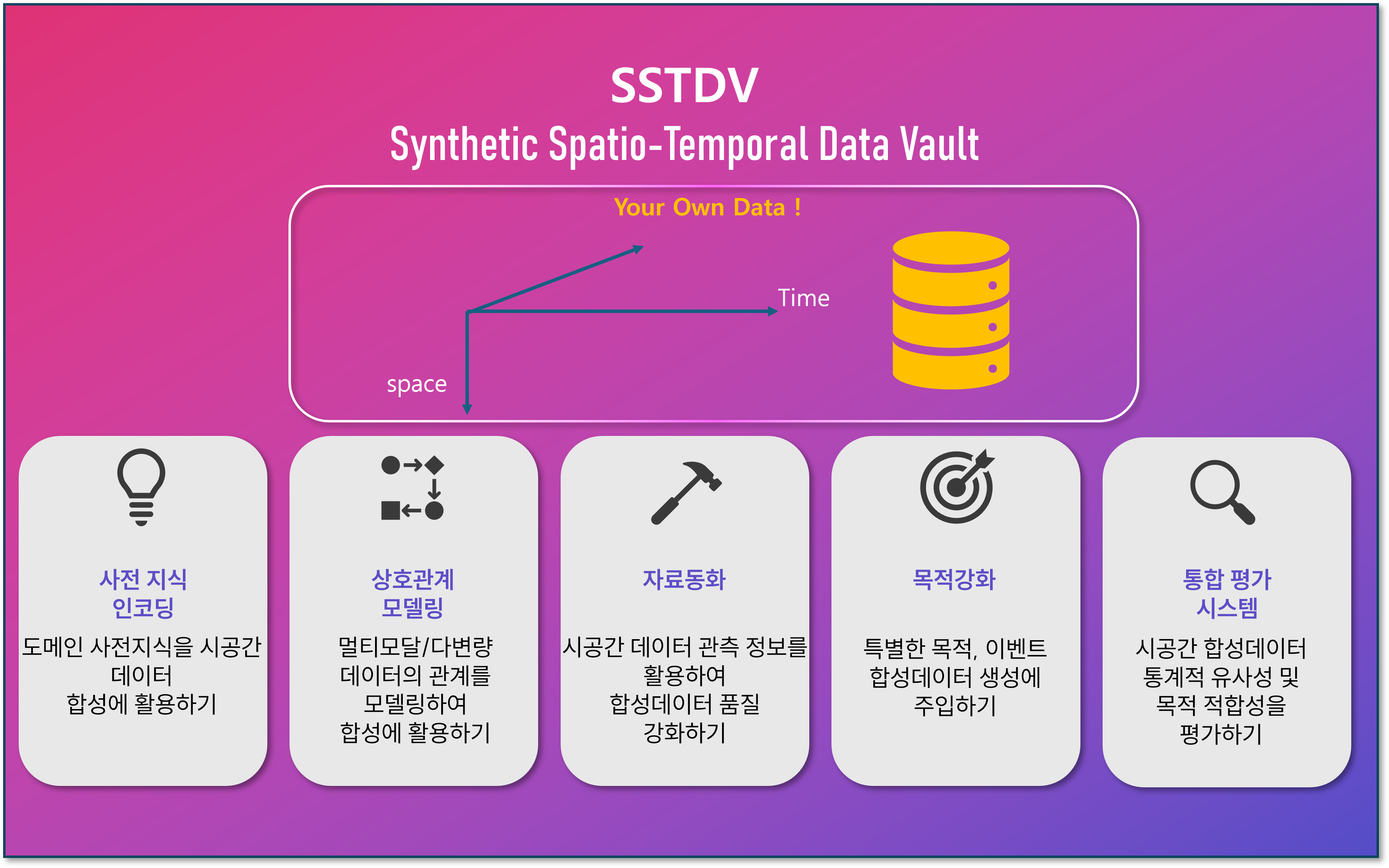 SSTDV
Synthetic Spatio-Temporal Data Vault

Your Own Data !

Time

space

사전 지식
인코딩

도메인 사전지식을 시공간 데이터
합성에 활용하기

상호관계
모델링

멀티모달/다변량 데이터의 관계를 모델링하여
합성에 활용하기

자료동화

시공간 데이터 관측 정보를 활용하여
합성데이터 품질 강화하기

목적강화

특별한 목적, 이벤트 합성데이터 생성에 주입하기

통합 평가
시스템

시공간 합성데이터 통계적 유사성 및 목적 적합성을 평가하기